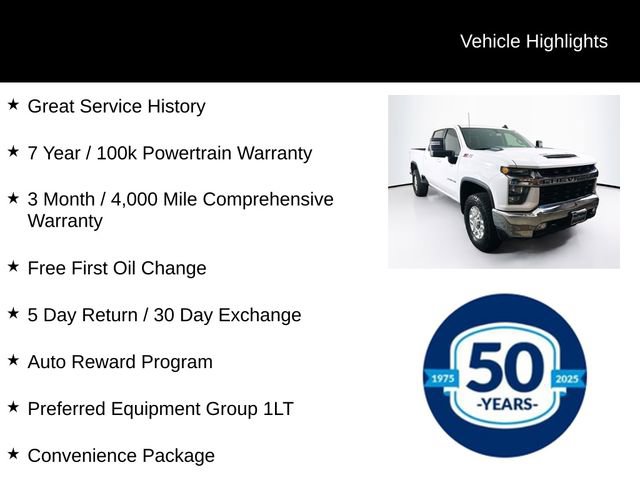 Vehicle Highlights

★ Great Service History

★ 7 Year / 100k Powertrain Warranty

★ 3 Month / 4,000 Mile Comprehensive Warranty

★ Free First Oil Change

★ 5 Day Return / 30 Day Exchange

★ Auto Reward Program

★ Preferred Equipment Group 1LT

★ Convenience Package

CHEVROLET

1975 50 2025 -YEARS-